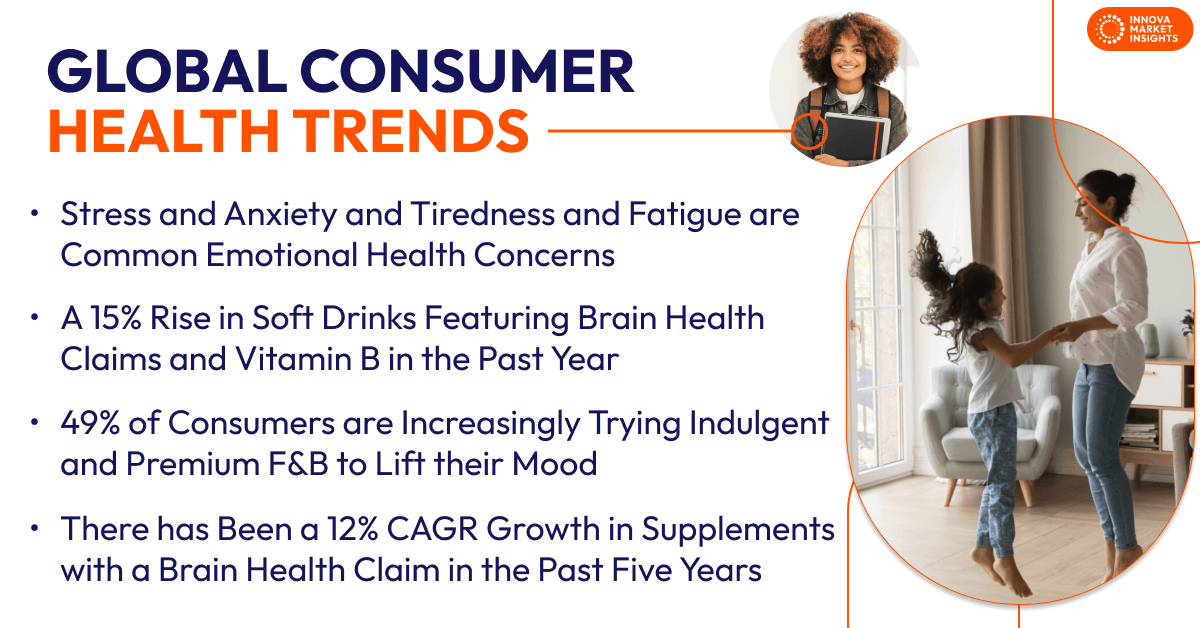 INNOVA MARKET INSIGHTS

GLOBAL CONSUMER
HEALTH TRENDS

• Stress and Anxiety and Tiredness and Fatigue are Common Emotional Health Concerns

• A 15% Rise in Soft Drinks Featuring Brain Health Claims and Vitamin B in the Past Year

• 49% of Consumers are Increasingly Trying Indulgent and Premium F&B to Lift their Mood

• There has Been a 12% CAGR Growth in Supplements with a Brain Health Claim in the Past Five Years